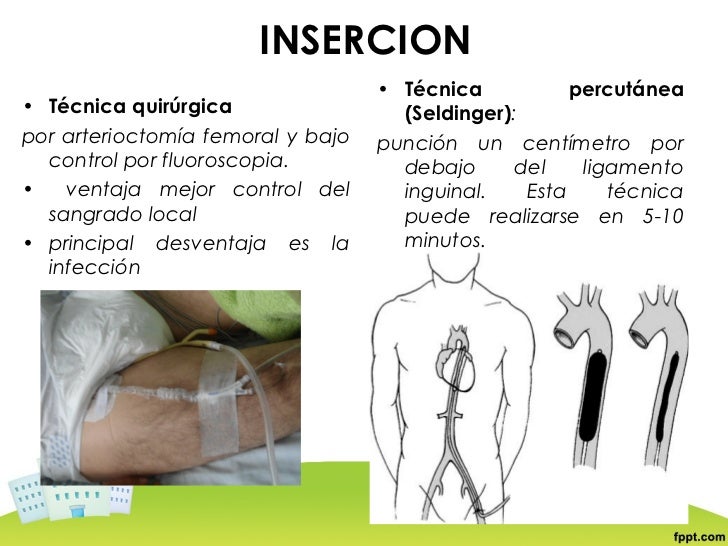 INSERCION

• Técnica quirúrgica

por arterioctomía femoral y bajo control por fluoroscopia.

• ventaja mejor control del sangrado local

• principal desventaja es la infección

• Técnica percutánea (Seldinger):

punción un centímetro por debajo del ligamento inguinal. Esta técnica puede realizarse en 5-10 minutos.

fppt.com